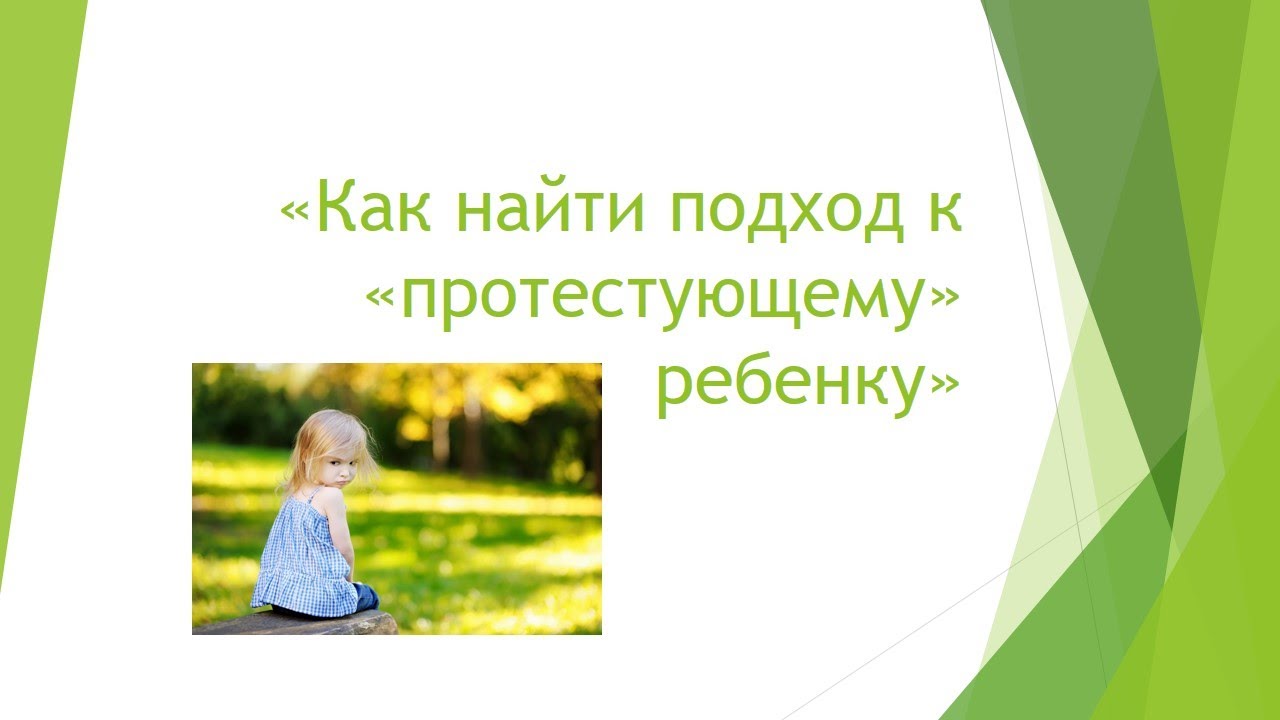 «Как найти подход к «протестующему» ребенку»